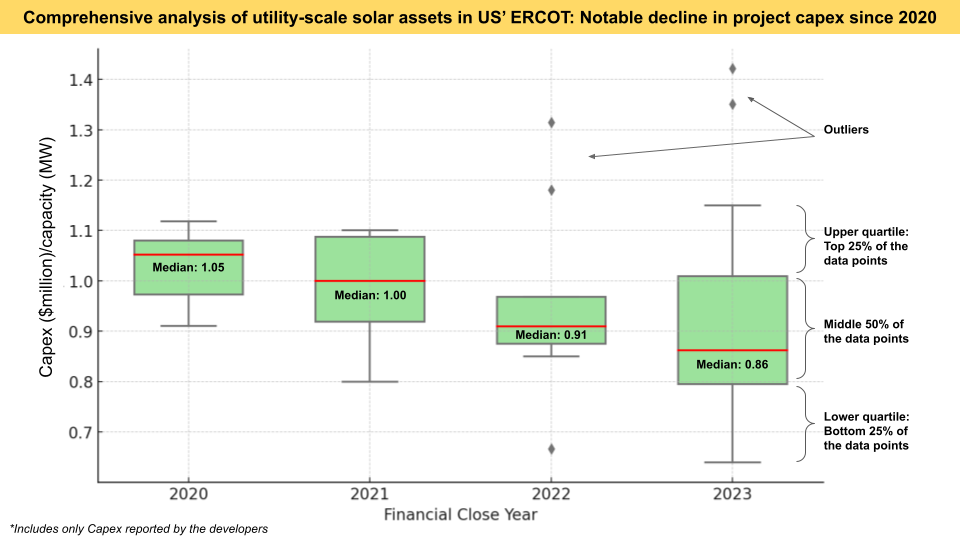 Comprehensive analysis of utility-scale solar assets in US' ERCOT: Notable decline in project capex since 2020

Capex ($million)/capacity (MW)

1.4
1.3
1.2
1.1
1.0
0.9
0.8
0.7

Median: 1.05
Median: 1.00
Median: 0.91
Median: 0.86

Outliers

Upper quartile: Top 25% of the data points

Middle 50% of the data points

Lower quartile: Bottom 25% of the data points

2020
2021
2022
2023

Financial Close Year

*Includes only Capex reported by the developers